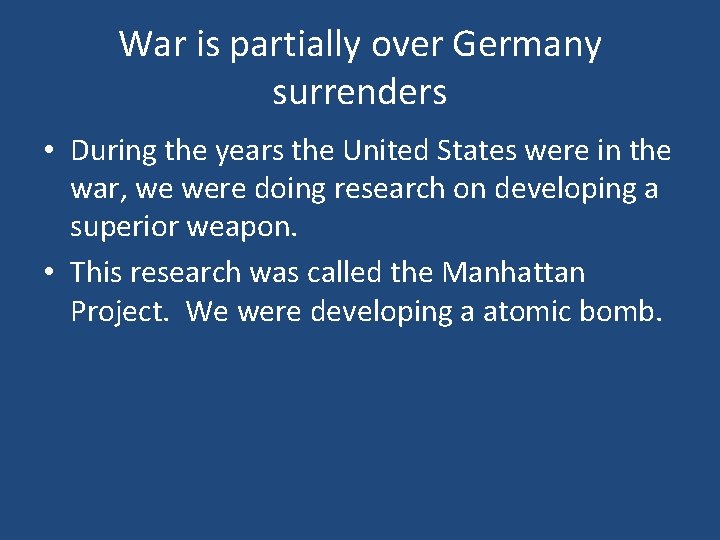 War is partially over Germany surrenders

• During the years the United States were in the war, we were doing research on developing a superior weapon.
• This research was called the Manhattan Project.  We were developing a atomic bomb.